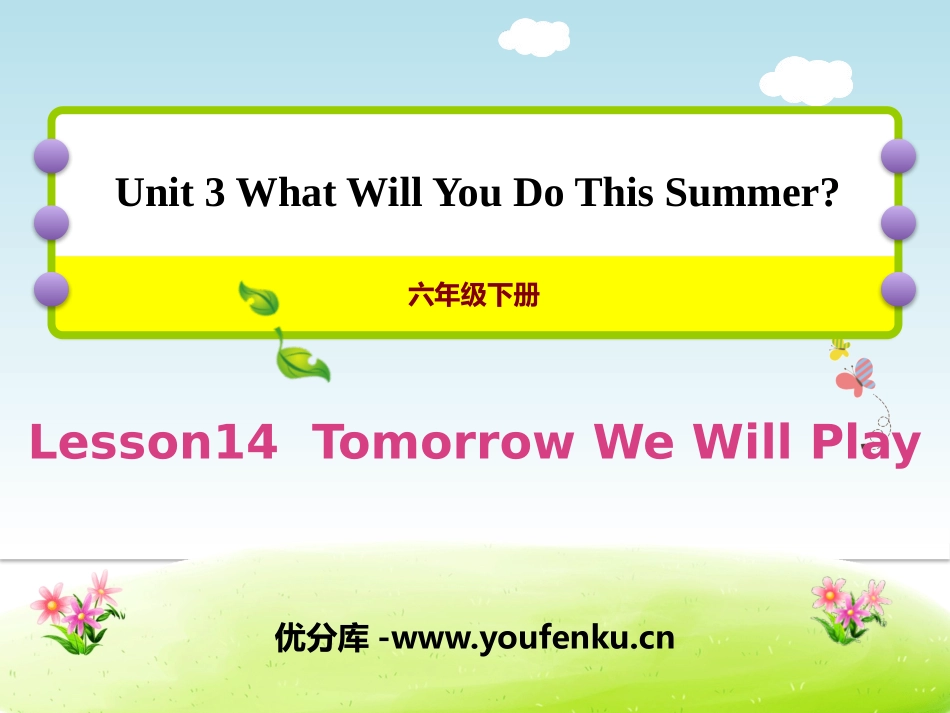 Unit 3 What Will You Do This Summer?

六年级下册

Lesson14 Tomorrow We Will Play

优分库 -www.youfenku.cn